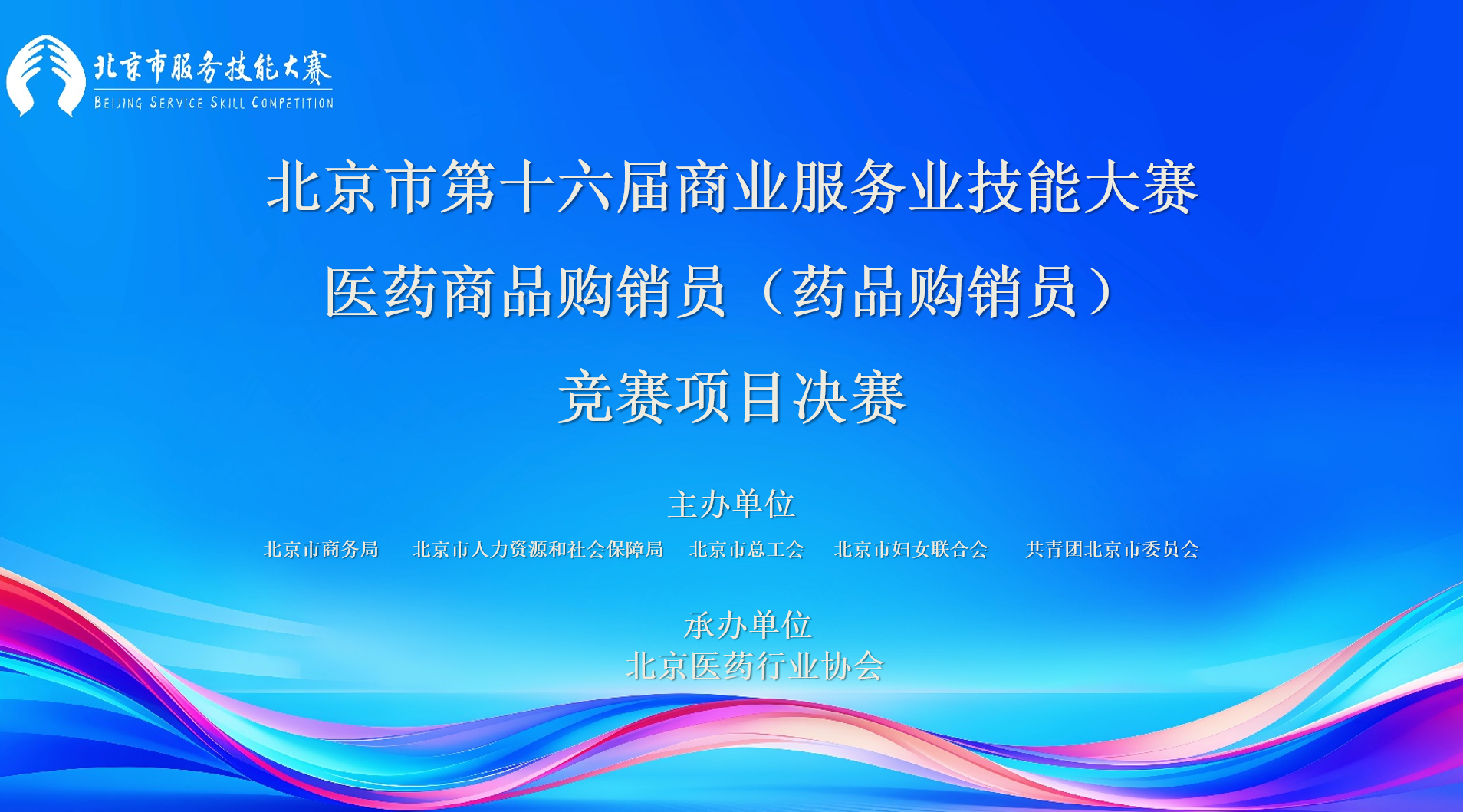 北京市服务技能大赛
BEIJING SERVICE SKILL COMPETITION

北京市第十六届商业服务业技能大赛

医药商品购销员（药品购销员）

竞赛项目决赛

主办单位

北京市商务局　北京市人力资源和社会保障局　北京市总工会　北京市妇女联合会　共青团北京市委员会

承办单位
北京医药行业协会